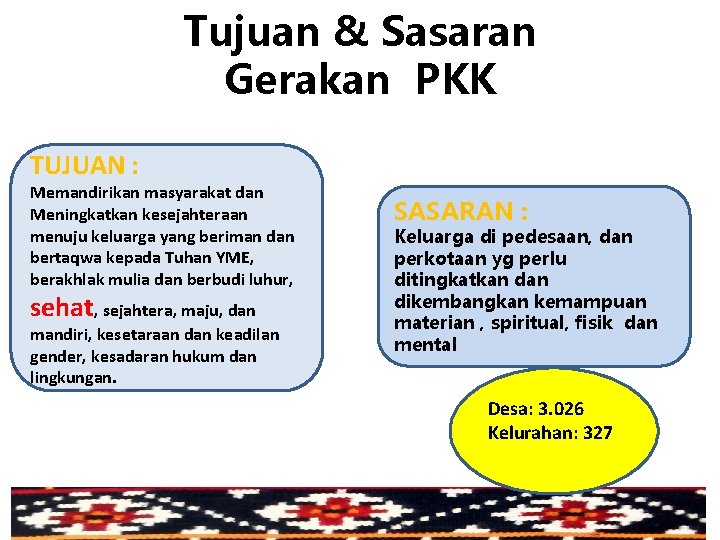 Tujuan & Sasaran
Gerakan PKK

TUJUAN :
Memandirikan masyarakat dan Meningkatkan kesejahteraan menuju keluarga yang beriman dan bertaqwa kepada Tuhan YME, berakhlak mulia dan berbudi luhur, sehat, sejahtera, maju, dan mandiri, kesetaraan dan keadilan gender, kesadaran hukum dan lingkungan.

SASARAN :
Keluarga di pedesaan, dan perkotaan yg perlu ditingkatkan dan dikembangkan kemampuan materian , spiritual, fisik dan mental

Desa: 3.026
Kelurahan: 327